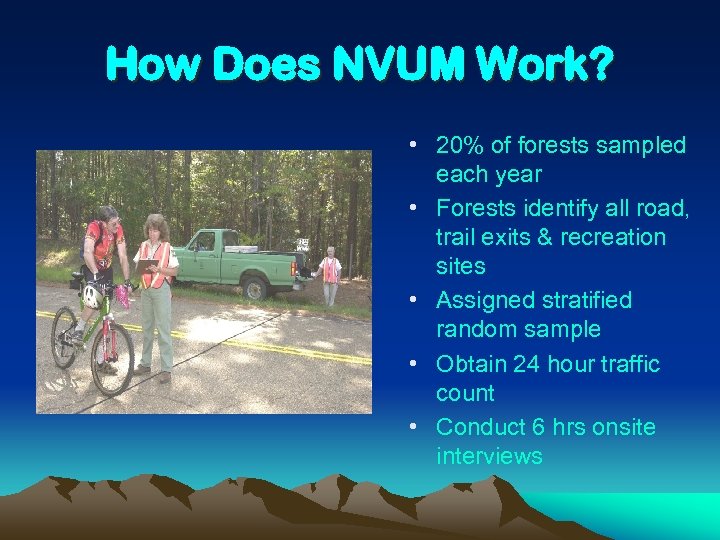 How Does NVUM Work?

• 20% of forests sampled each year
• Forests identify all road, trail exits & recreation sites
• Assigned stratified random sample
• Obtain 24 hour traffic count
• Conduct 6 hrs onsite interviews